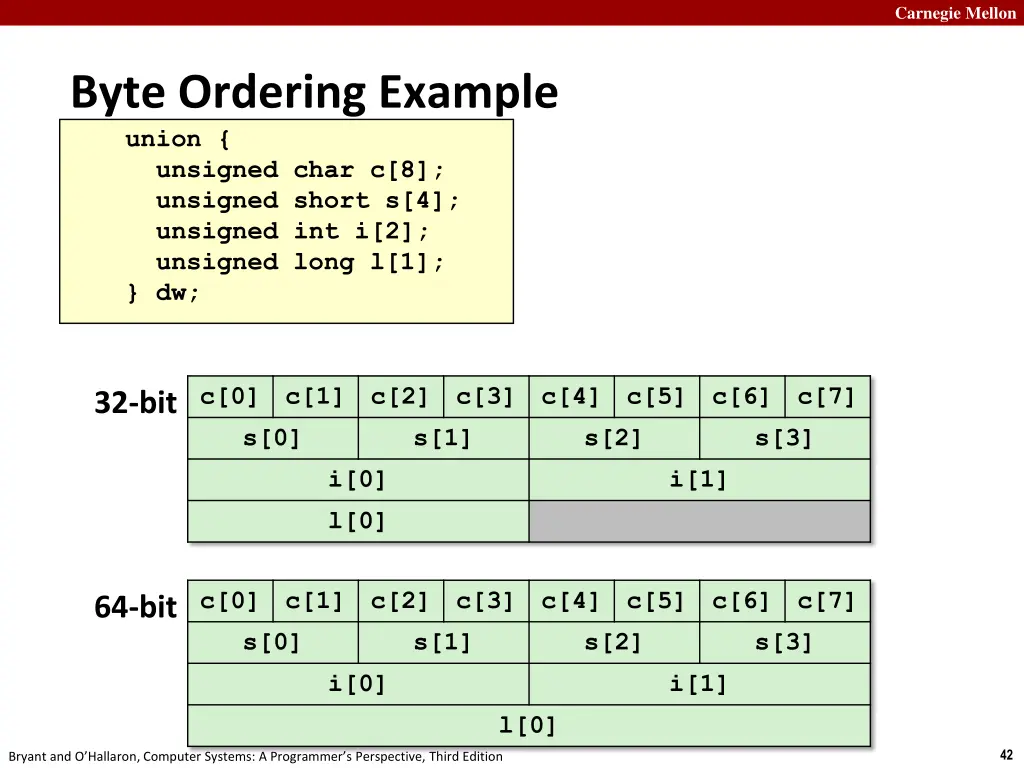 Carnegie Mellon

Byte Ordering Example

union {
  unsigned char c[8];
  unsigned short s[4];
  unsigned int i[2];
  unsigned long l[1];
} dw;

32-bit

| c[0] | c[1] | c[2] | c[3] | c[4] | c[5] | c[6] | c[7] |
|---|---|---|---|---|---|---|---|
| s[0] | | s[1] | | s[2] | | s[3] | |
| i[0] | | | | i[1] | | | |
| l[0] | | | | | | | |

64-bit

| c[0] | c[1] | c[2] | c[3] | c[4] | c[5] | c[6] | c[7] |
|---|---|---|---|---|---|---|---|
| s[0] | | s[1] | | s[2] | | s[3] | |
| i[0] | | | | i[1] | | | |
| l[0] | | | | | | | |

Bryant and O'Hallaron, Computer Systems: A Programmer's Perspective, Third Edition

42